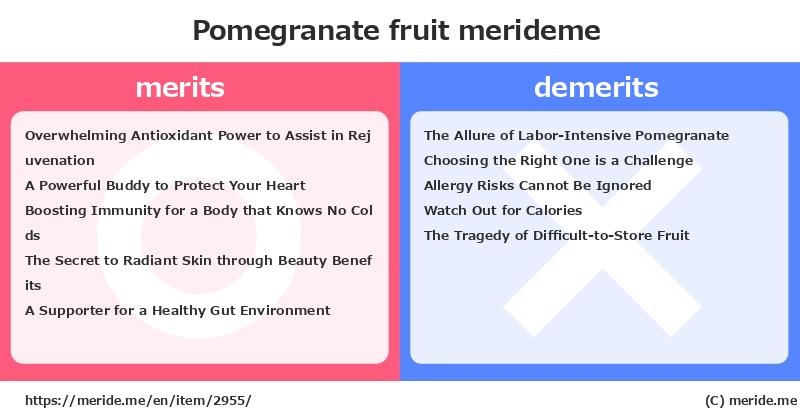 Pomegranate fruit merideme

merits

Overwhelming Antioxidant Power to Assist in Rejuvenation

A Powerful Buddy to Protect Your Heart

Boosting Immunity for a Body that Knows No Colds

The Secret to Radiant Skin through Beauty Benefits

A Supporter for a Healthy Gut Environment

demerits

The Allure of Labor-Intensive Pomegranate

Choosing the Right One is a Challenge

Allergy Risks Cannot Be Ignored

Watch Out for Calories

The Tragedy of Difficult-to-Store Fruit

https://meride.me/en/item/2955/

(C) meride.me